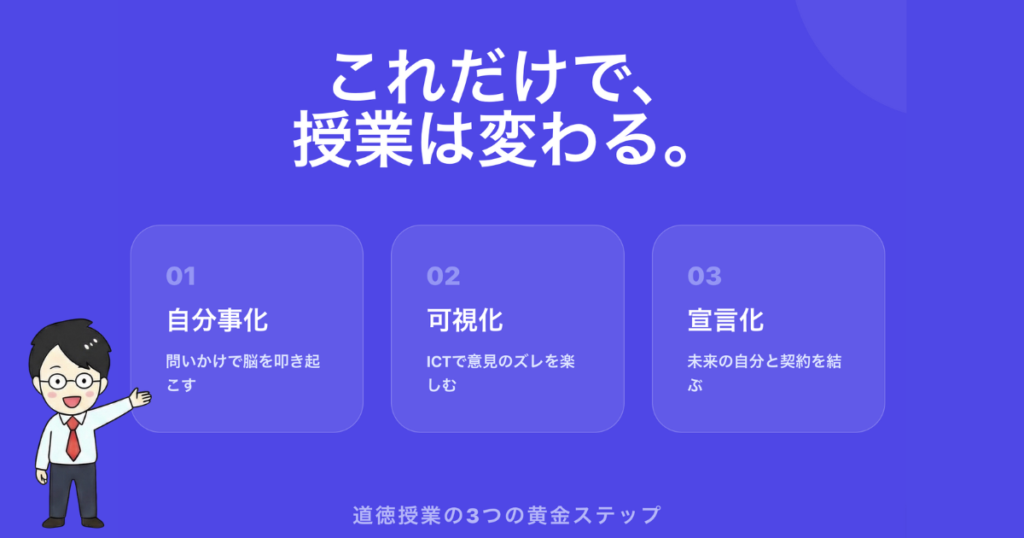 これだけで、
授業は変わる。

01
自分事化
問いかけで脳を叩き起こす

02
可視化
ICTで意見のズレを楽しむ

03
宣言化
未来の自分と契約を結ぶ

道徳授業の3つの黄金ステップ